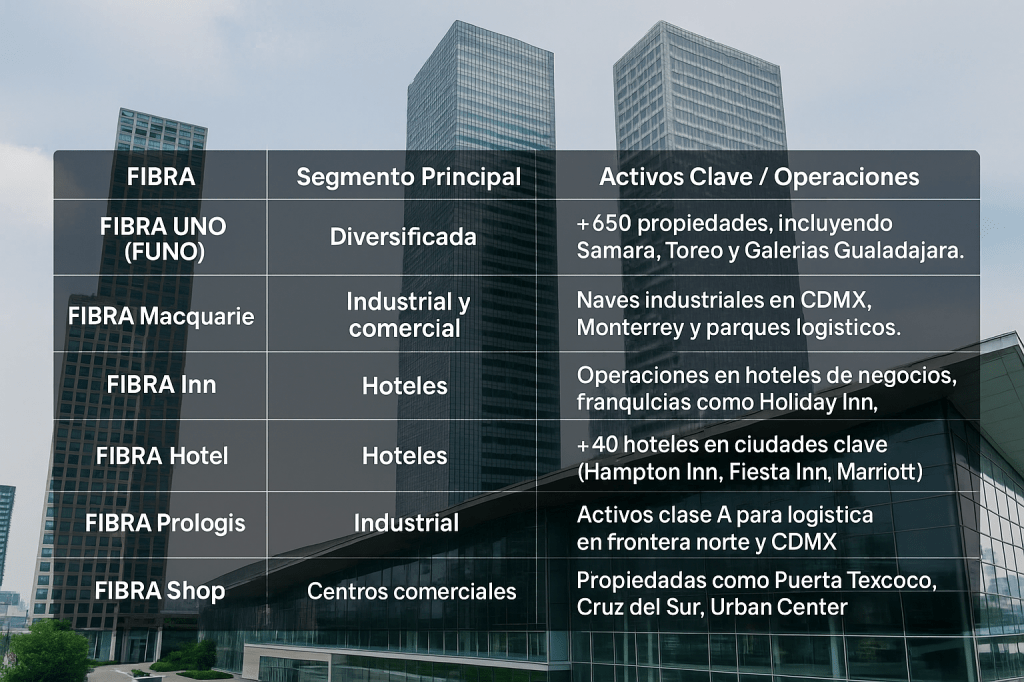 | FIBRA | Segmento Principal | Activos Clave / Operaciones |
|---|---|---|
| FIBRA UNO (FUNO) | Diversificada | +650 propiedades, incluyendo Samara, Toreo y Galerias Gualadajara. |
| FIBRA Macquarie | Industrial y comercial | Naves industriales en CDMX, Monterrey y parques logisticos. |
| FIBRA Inn | Hoteles | Operaciones en hoteles de negocios, franqulcias como Holiday Inn, |
| FIBRA Hotel | Hoteles | +40 hoteles en ciudades clave (Hampton Inn, Fiesta Inn, Marriott) |
| FIBRA Prologis | Industrial | Activos clase A para logistica en frontera norte y CDMX |
| FIBRA Shop | Centros comerciales | Propiedadas como Puerta Texcoco, Cruz del Sur, Urban Center |